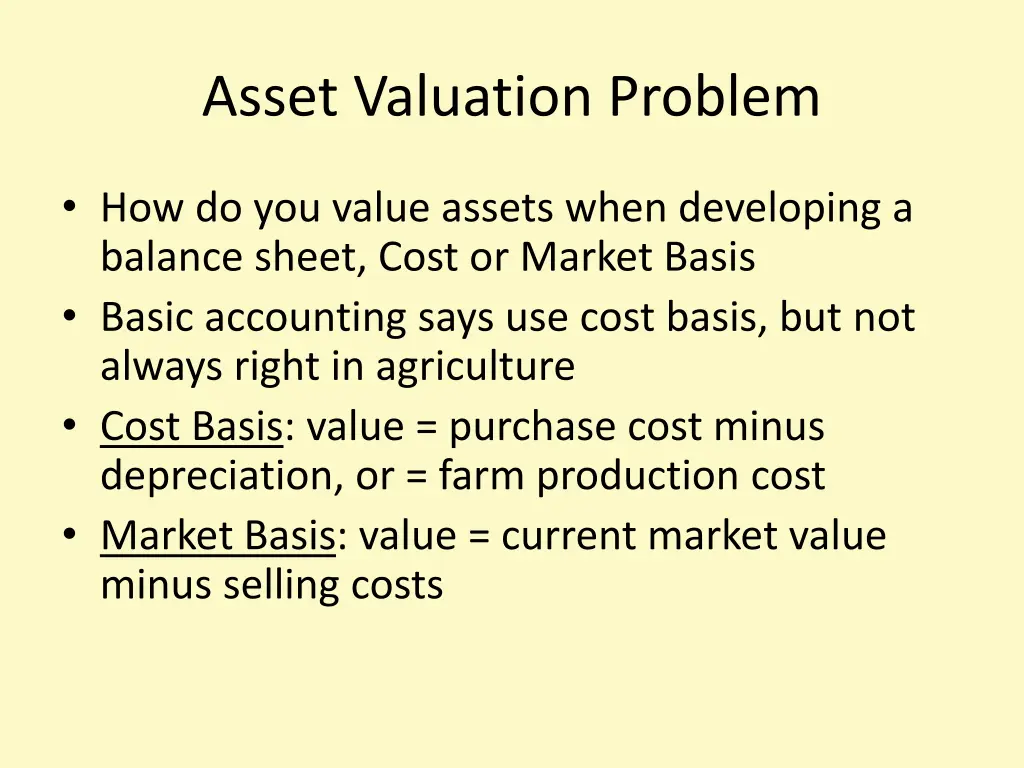 Asset Valuation Problem

• How do you value assets when developing a balance sheet, Cost or Market Basis
• Basic accounting says use cost basis, but not always right in agriculture
• Cost Basis: value = purchase cost minus depreciation, or = farm production cost
• Market Basis: value = current market value minus selling costs